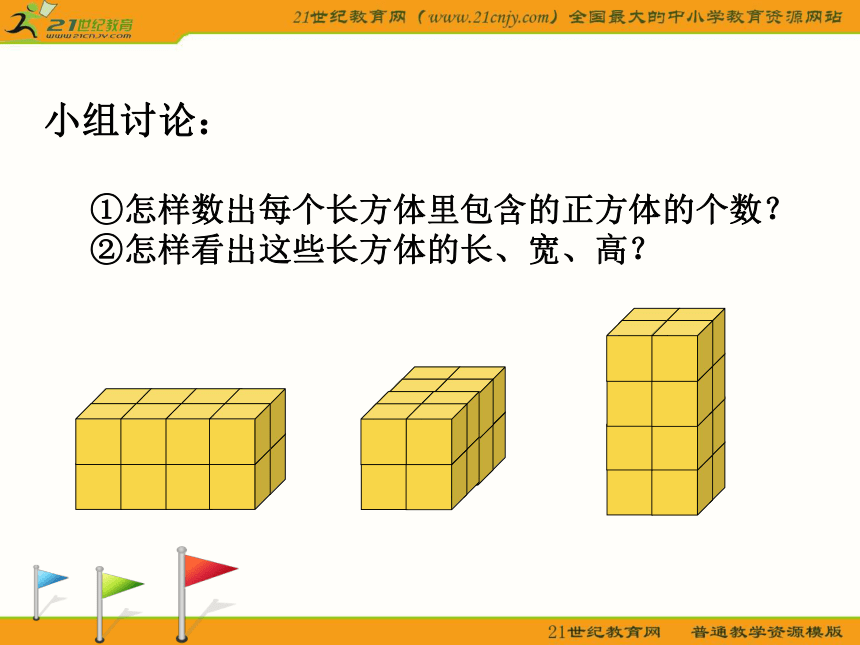 21世纪教育
www.21cnjy.com

21世纪教育网（www.21cnjy.com）全国最大的中小学教育资源网站

小组讨论：

①怎样数出每个长方体里包含的正方体的个数？
②怎样看出这些长方体的长、宽、高？

21世纪教育网　普通教学资源模版